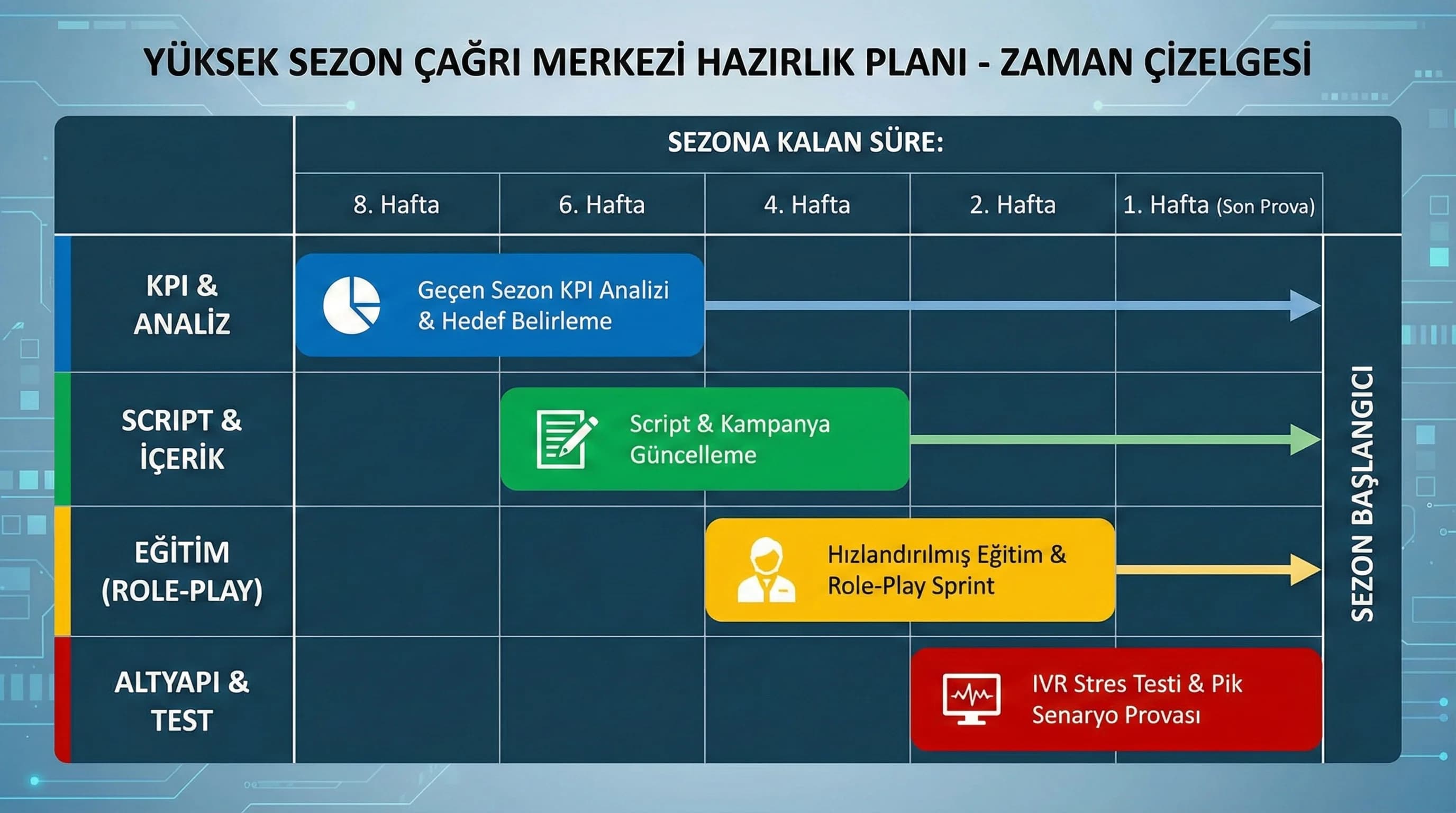 YÜKSEK SEZON ÇAĞRI MERKEZİ HAZIRLIK PLANI - ZAMAN ÇİZELGESİ

SEZONA KALAN SÜRE:

| | 8. Hafta | 6. Hafta | 4. Hafta | 2. Hafta | 1. Hafta (Son Prova) |
|---|---|---|---|---|---|
| KPI & ANALİZ | Geçen Sezon KPI Analizi & Hedef Belirleme | | | | |
| SCRIPT & İÇERİK | | Script & Kampanya Güncelleme | | | |
| EĞİTİM (ROLE-PLAY) | | | Hızlandırılmış Eğitim & Role-Play Sprint | | |
| ALTYAPI & TEST | | | | IVR Stres Testi & Pik Senaryo Provası | |

SEZON BAŞLANGICI